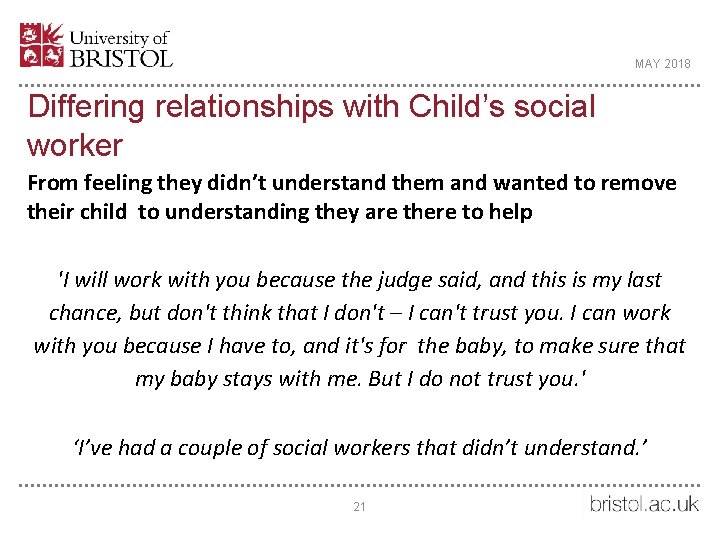 University of BRISTOL

MAY 2018

Differing relationships with Child's social worker

From feeling they didn't understand them and wanted to remove their child to understanding they are there to help

'I will work with you because the judge said, and this is my last chance, but don't think that I don't – I can't trust you. I can work with you because I have to, and it's for the baby, to make sure that my baby stays with me. But I do not trust you.'

'I've had a couple of social workers that didn't understand.'

21

bristol.ac.uk